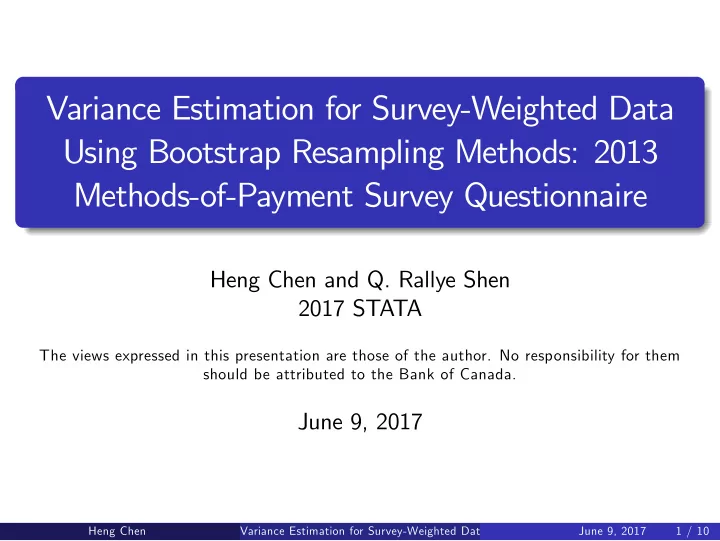 Variance Estimation for Survey-Weighted Data Using Bootstrap Resampling Methods: 2013 Methods-of-Payment Survey Questionnaire

Heng Chen and Q. Rallye Shen
2017 STATA

The views expressed in this presentation are those of the author. No responsibility for them should be attributed to the Bank of Canada.

June 9, 2017

Heng Chen   Variance Estimation for Survey-Weighted Dat   June 9, 2017   1 / 10